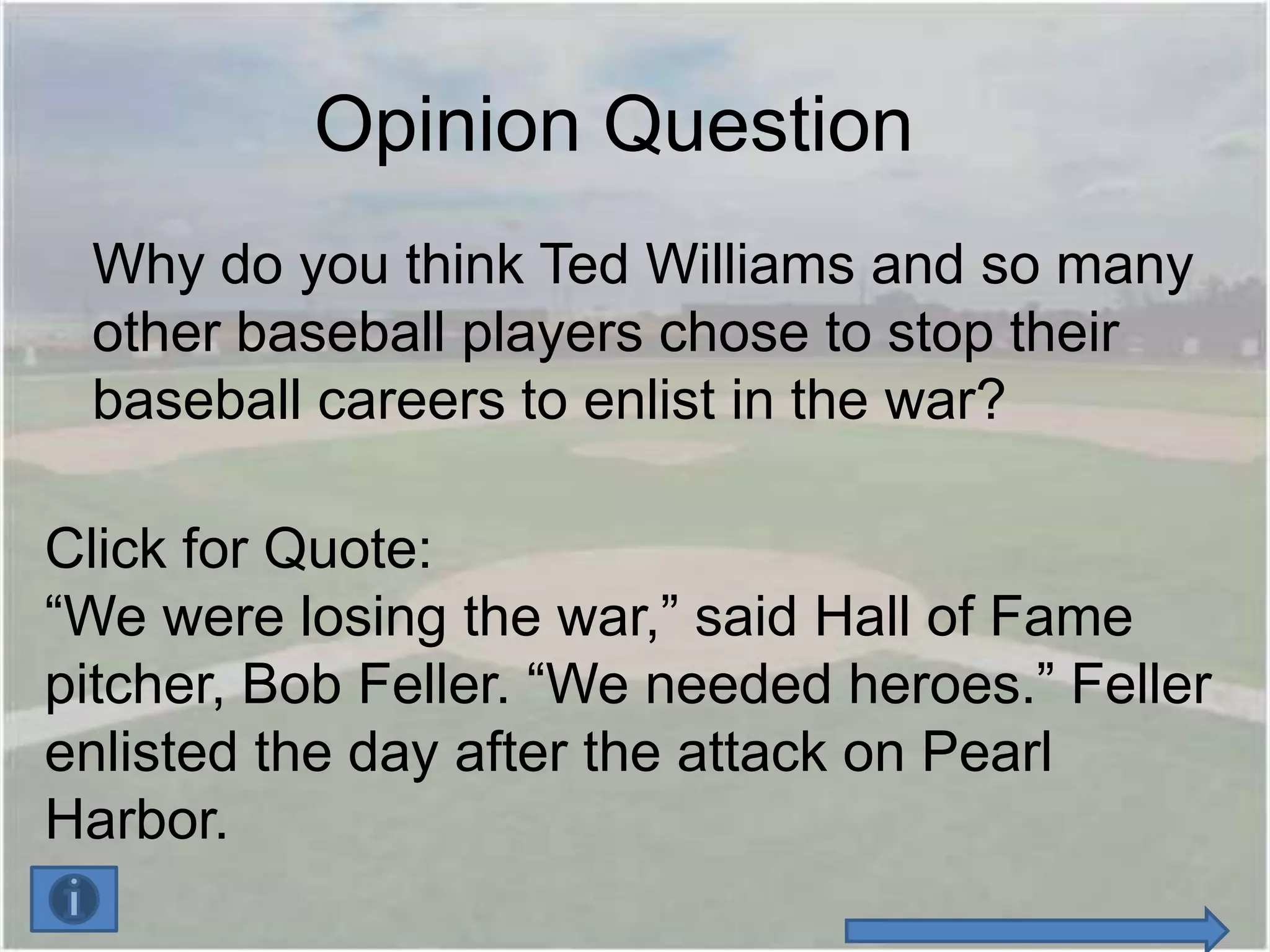 Opinion Question

Why do you think Ted Williams and so many other baseball players chose to stop their baseball careers to enlist in the war?

Click for Quote:
“We were losing the war,” said Hall of Fame pitcher, Bob Feller. “We needed heroes.” Feller enlisted the day after the attack on Pearl Harbor.

i